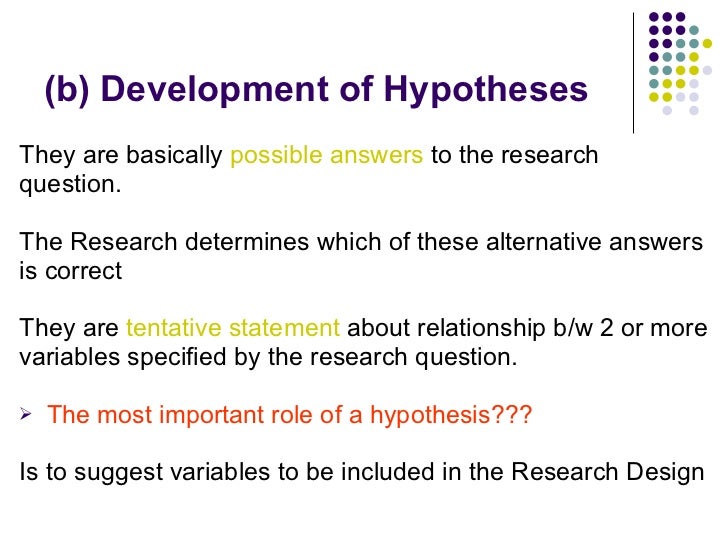 (b) Development of Hypotheses

They are basically possible answers to the research question.

The Research determines which of these alternative answers is correct

They are tentative statement about relationship b/w 2 or more variables specified by the research question.

➢ The most important role of a hypothesis???

Is to suggest variables to be included in the Research Design